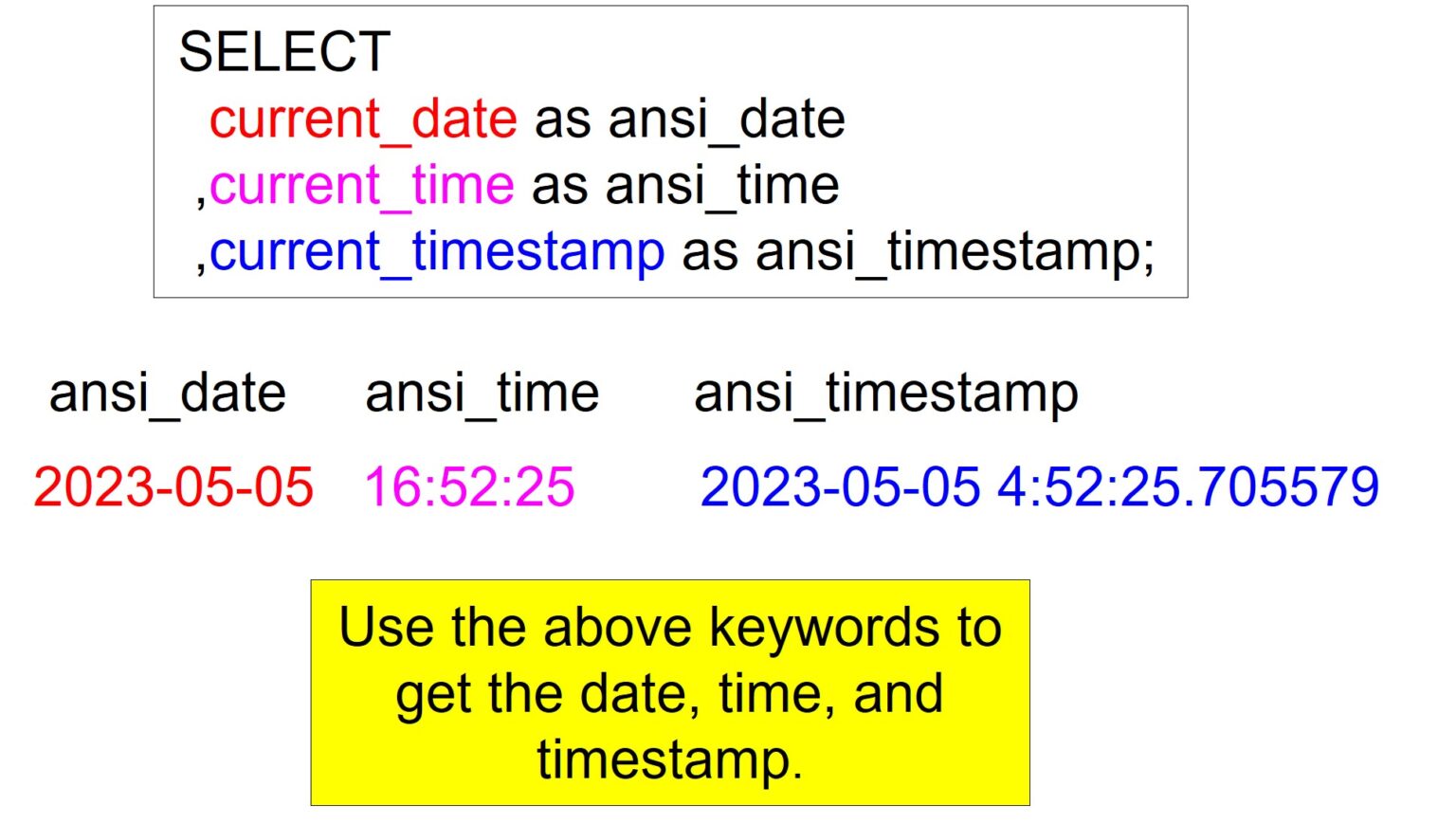 SELECT
current_date as ansi_date
,current_time as ansi_time
,current_timestamp as ansi_timestamp;

| ansi_date | ansi_time | ansi_timestamp |
|---|---|---|
| 2023-05-05 | 16:52:25 | 2023-05-05 4:52:25.705579 |

Use the above keywords to get the date, time, and timestamp.